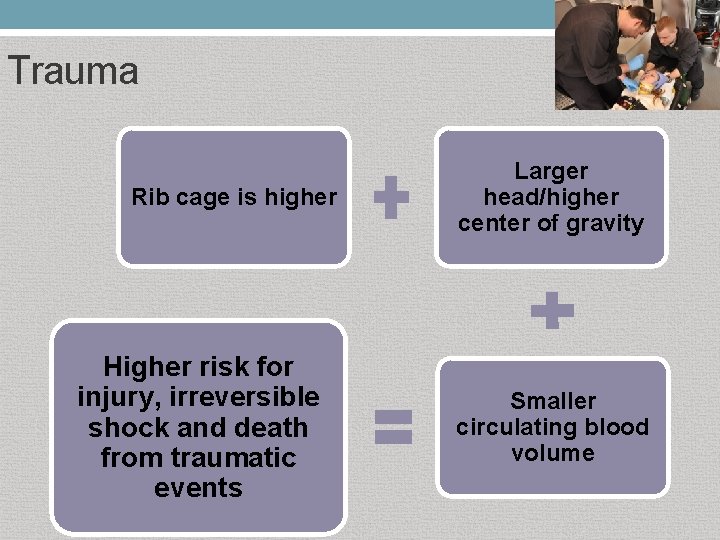 Trauma

Rib cage is higher

+

Larger head/higher center of gravity

+

Smaller circulating blood volume

=

Higher risk for injury, irreversible shock and death from traumatic events